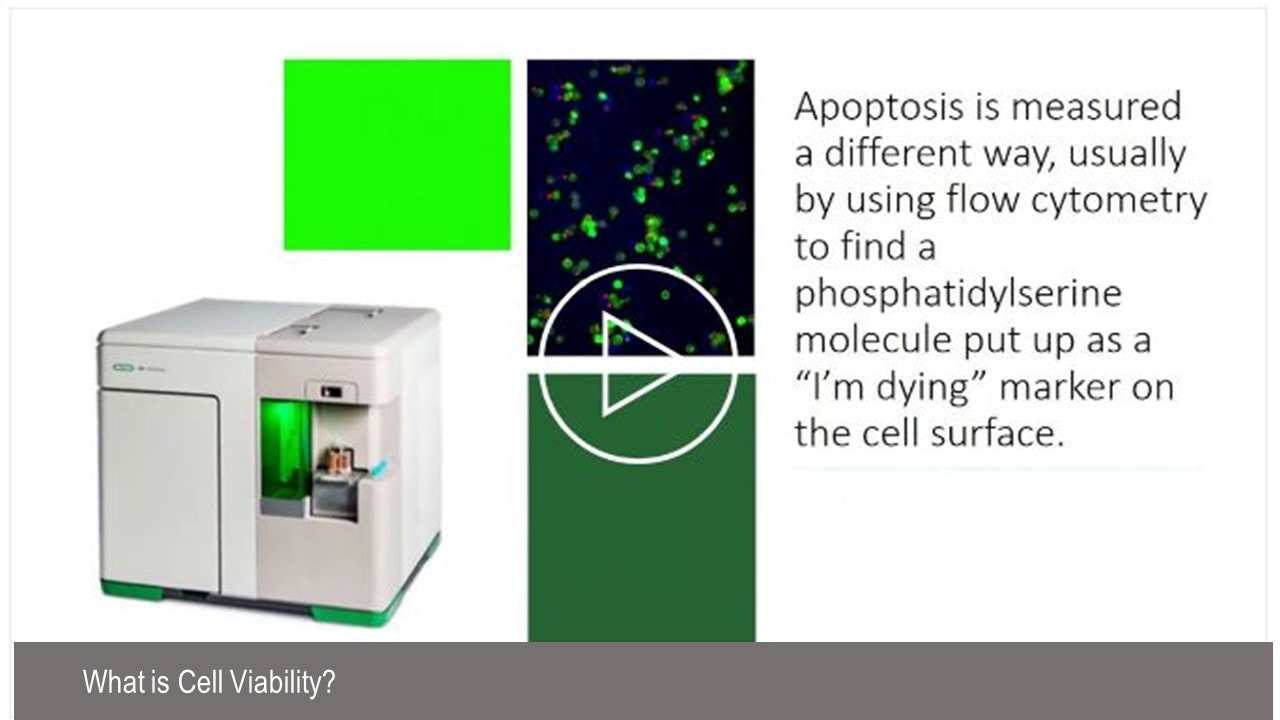 Apoptosis is measured a different way, usually by using flow cytometry to find a phosphatidylserine molecule put up as a “I’m dying” marker on the cell surface.

What is Cell Viability?